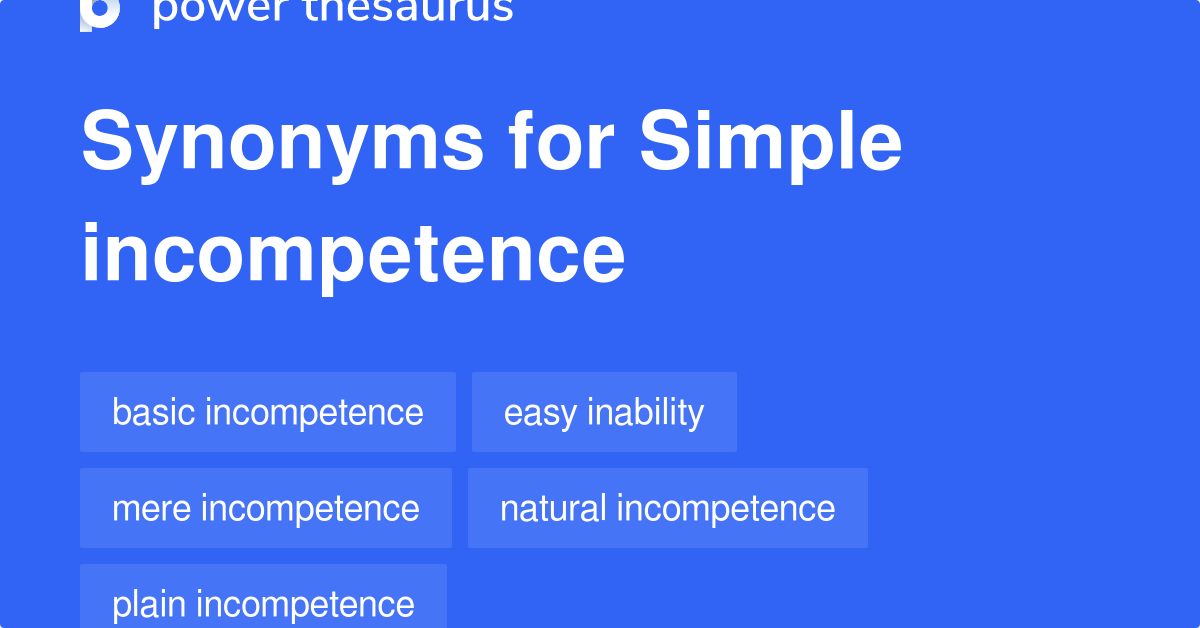 power thesaurus

Synonyms for Simple incompetence

basic incompetence

easy inability

mere incompetence

natural incompetence

plain incompetence